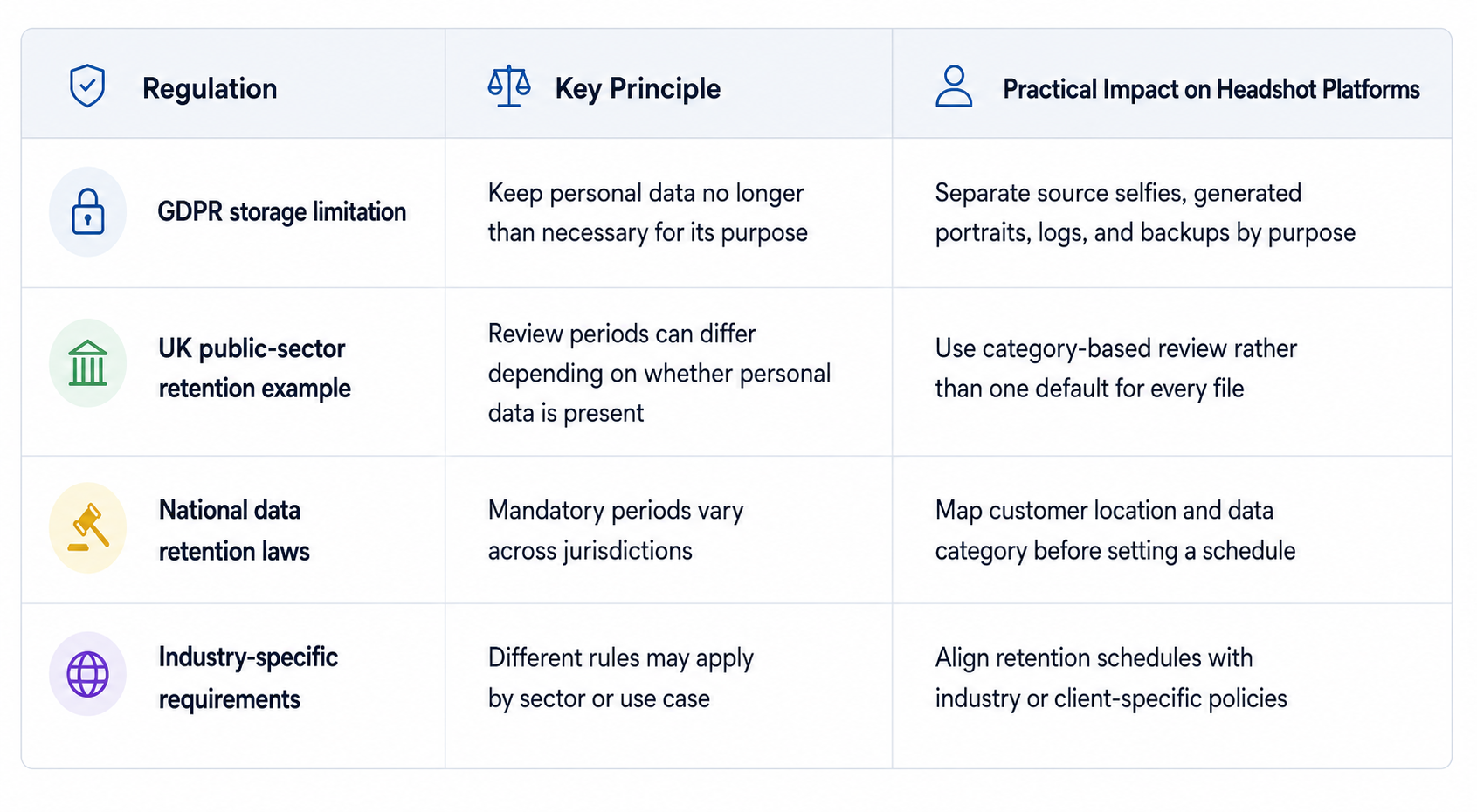 | Regulation | Key Principle | Practical Impact on Headshot Platforms |
|---|---|---|
| GDPR storage limitation | Keep personal data no longer than necessary for its purpose | Separate source selfies, generated portraits, logs, and backups by purpose |
| UK public-sector retention example | Review periods can differ depending on whether personal data is present | Use category-based review rather than one default for every file |
| National data retention laws | Mandatory periods vary across jurisdictions | Map customer location and data category before setting a schedule |
| Industry-specific requirements | Different rules may apply by sector or use case | Align retention schedules with industry or client-specific policies |